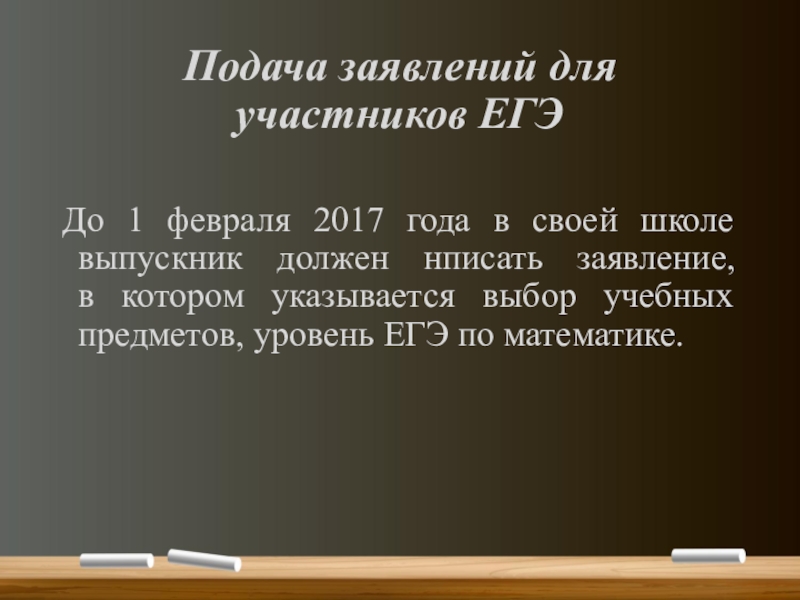 Подача заявлений для участников ЕГЭ

До 1 февраля 2017 года в своей школе выпускник должен нписать заявление, в котором указывается выбор учебных предметов, уровень ЕГЭ по математике.